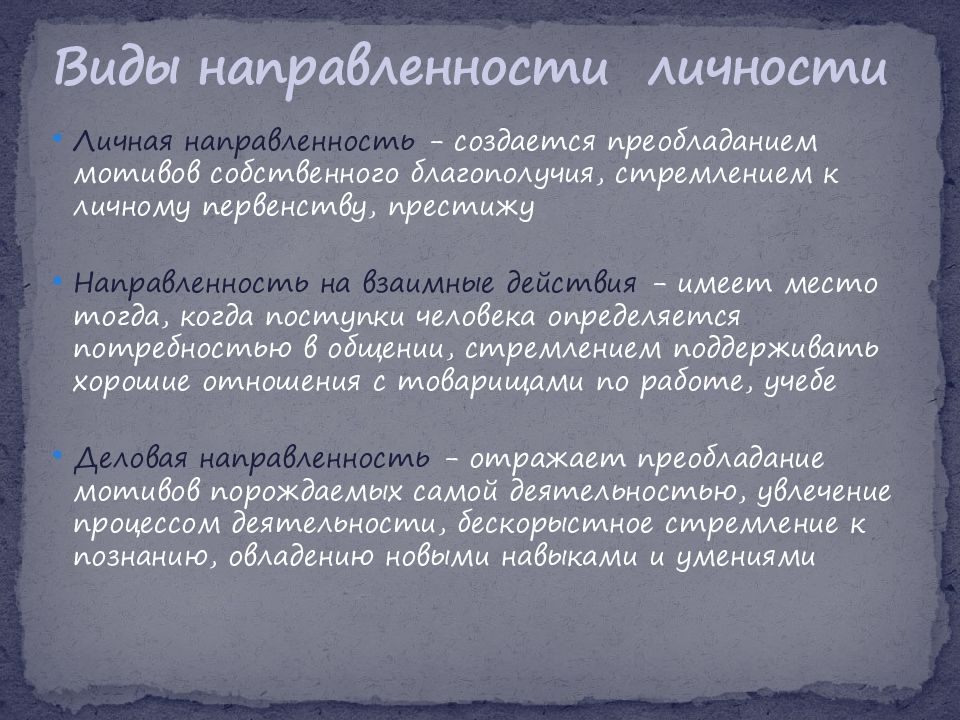 Виды направленности личности

• Личная направленность – создается преобладанием мотивов собственного благополучия, стремлением к личному первенству, престижу

• Направленность на взаимные действия – имеет место тогда, когда поступки человека определяется потребностью в общении, стремлением поддерживать хорошие отношения с товарищами по работе, учебе

• Деловая направленность – отражает преобладание мотивов порождаемых самой деятельностью, увлечение процессом деятельности, бескорыстное стремление к познанию, овладению новыми навыками и умениями